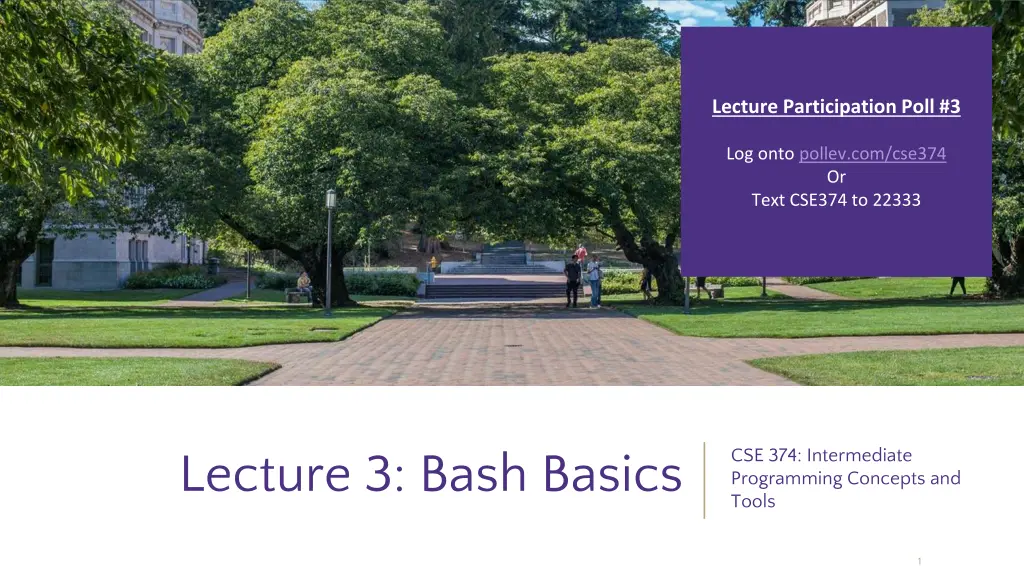 Lecture Participation Poll #3

Log onto pollev.com/cse374
Or
Text CSE374 to 22333

Lecture 3: Bash Basics

CSE 374: Intermediate Programming Concepts and Tools

1